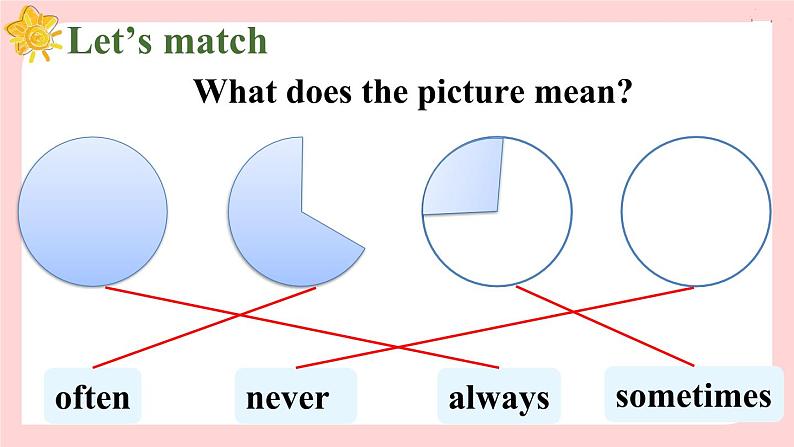 Let's match

What does the picture mean?

often

never

always

sometimes